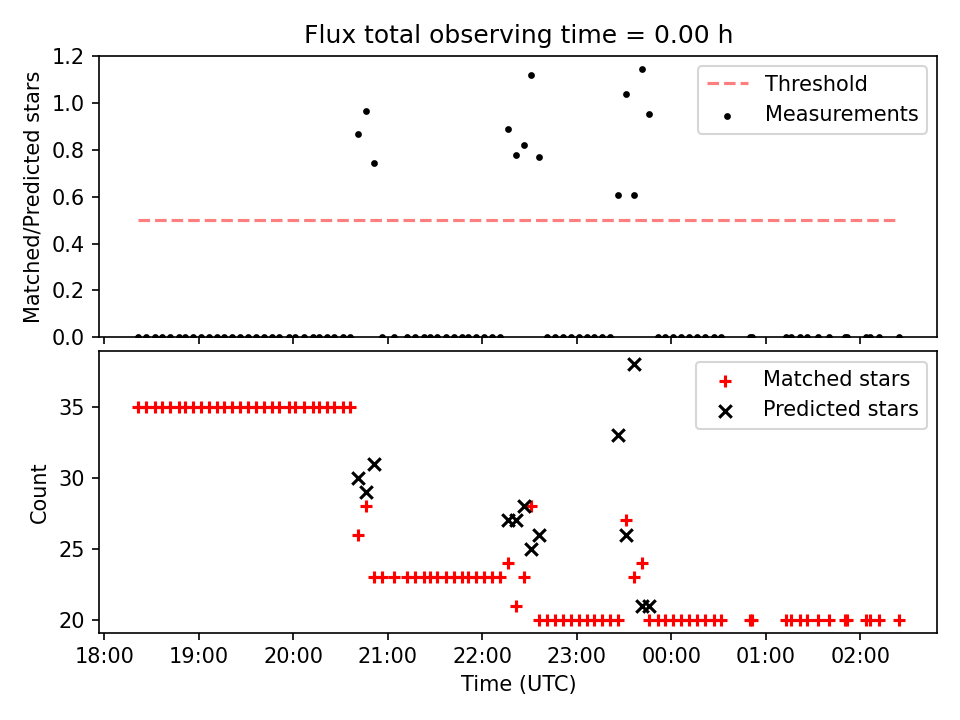 Flux total observing time = 0.00 h

Matched/Predicted stars

1.2
1.0
0.8
0.6
0.4
0.2
0.0

Threshold
Measurements

Count

35
30
25
20

Matched stars
Predicted stars

18:00
19:00
20:00
21:00
22:00
23:00
00:00
01:00
02:00

Time (UTC)